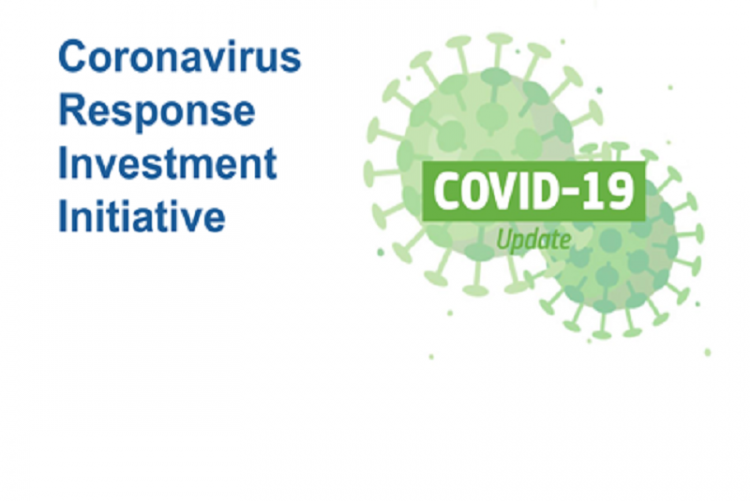 Coronavirus Response Investment Initiative

COVID-19
Update